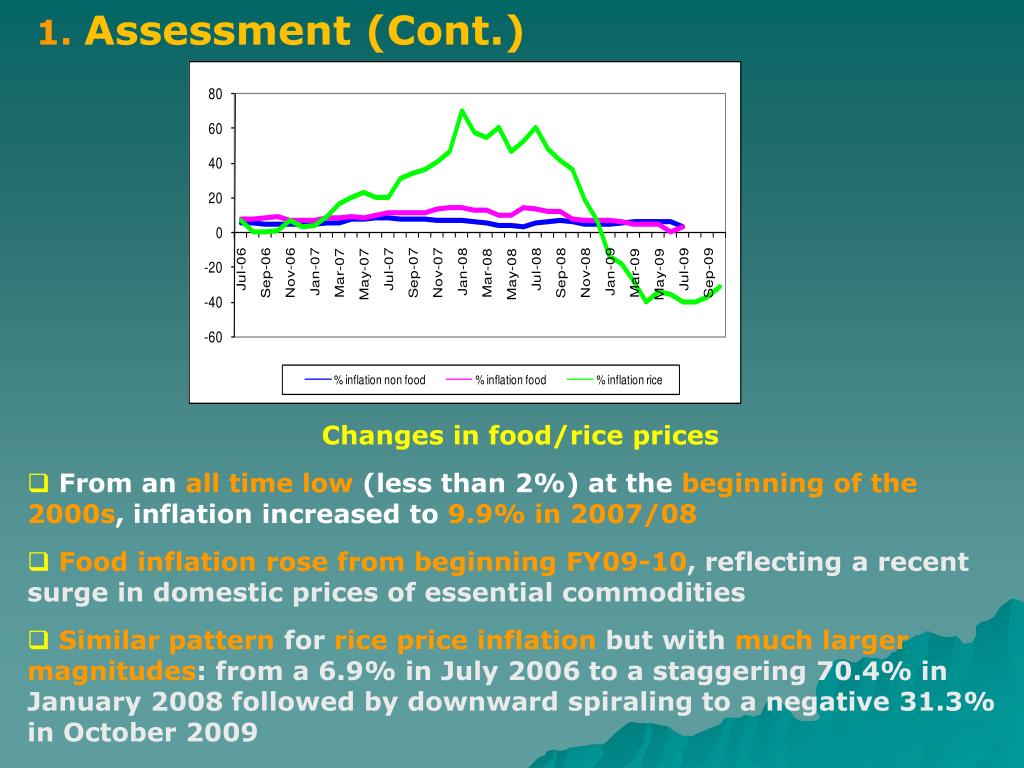 1. Assessment (Cont.)

80
60
40
20
0
-20
-40
-60

Jul-06 Sep-06 Nov-06 Jan-07 Mar-07 May-07 Jul-07 Sep-07 Nov-07 Jan-08 Mar-08 May-08 Jul-08 Sep-08 Nov-08 Jan-09 Mar-09 May-09 Jul-09 Sep-09

% inflation non food
% inflation food
% inflation rice

Changes in food/rice prices

❑ From an all time low (less than 2%) at the beginning of the 2000s, inflation increased to 9.9% in 2007/08

❑ Food inflation rose from beginning FY09-10, reflecting a recent surge in domestic prices of essential commodities

❑ Similar pattern for rice price inflation but with much larger magnitudes: from a 6.9% in July 2006 to a staggering 70.4% in January 2008 followed by downward spiraling to a negative 31.3% in October 2009